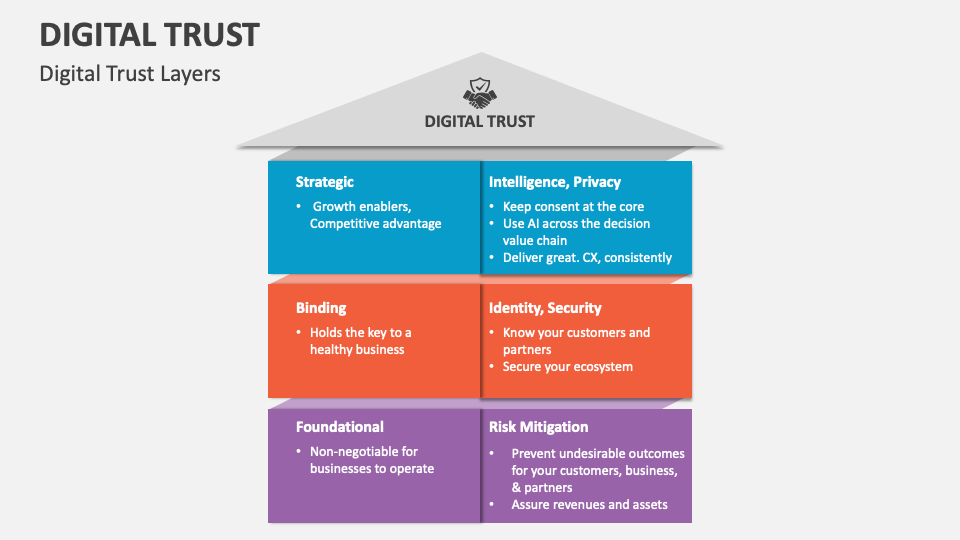 DIGITAL TRUST

Digital Trust Layers

DIGITAL TRUST

Strategic

• Growth enablers, Competitive advantage

Intelligence, Privacy

• Keep consent at the core
• Use AI across the decision value chain
• Deliver great. CX, consistently

Binding

• Holds the key to a healthy business

Identity, Security

• Know your customers and partners
• Secure your ecosystem

Foundational

• Non-negotiable for businesses to operate

Risk Mitigation

• Prevent undesirable outcomes for your customers, business, & partners
• Assure revenues and assets